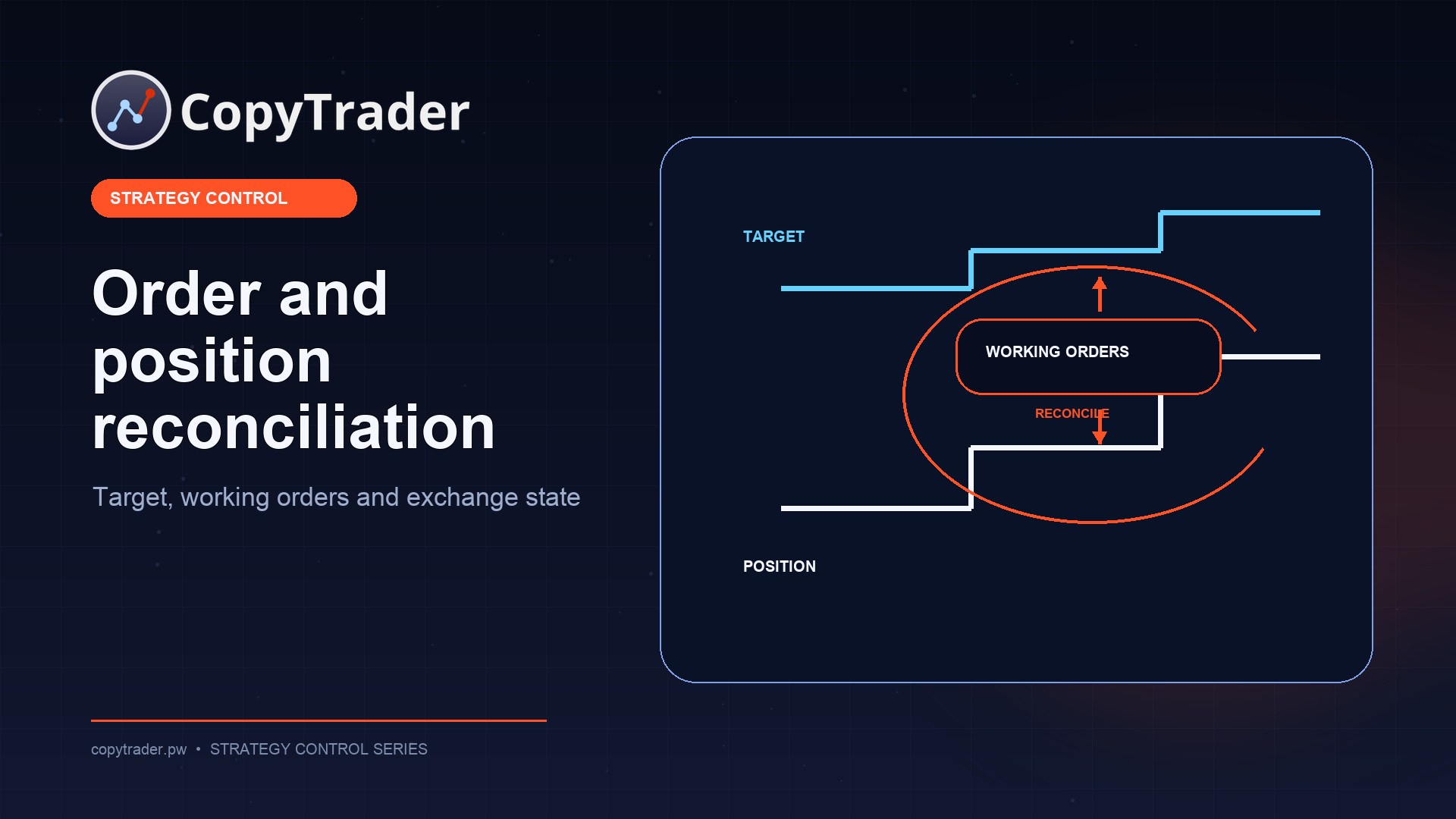 CopyTrader

STRATEGY CONTROL

Order and position reconciliation

Target, working orders and exchange state

TARGET

WORKING ORDERS

RECONCILE

POSITION

copytrader.pw • STRATEGY CONTROL SERIES